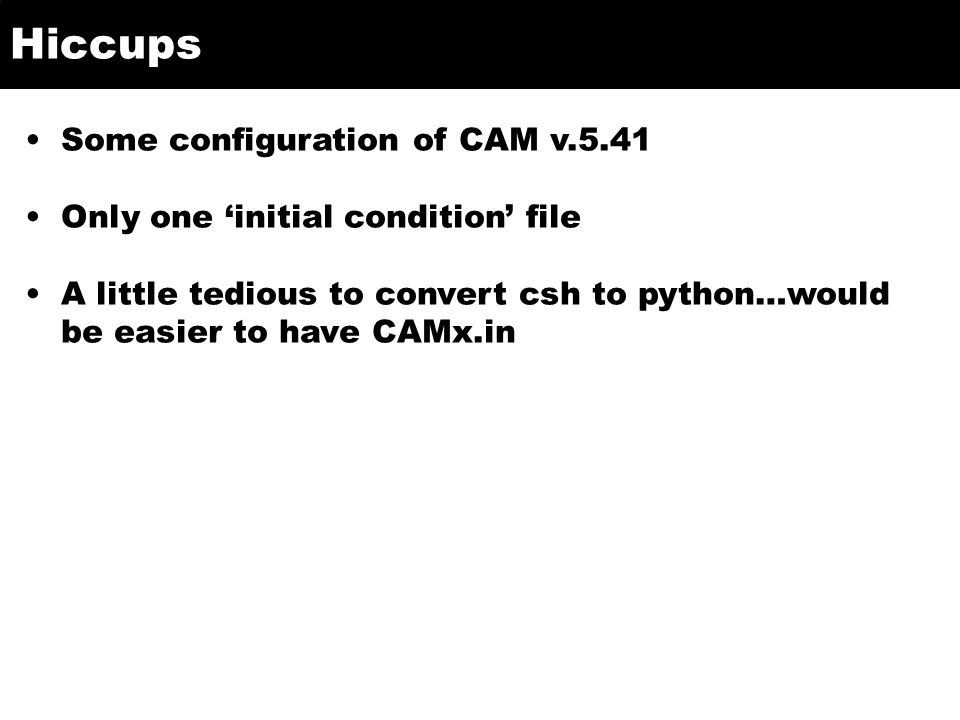 Hiccups

• Some configuration of CAM v.5.41

• Only one ‘initial condition’ file

• A little tedious to convert csh to python…would be easier to have CAMx.in